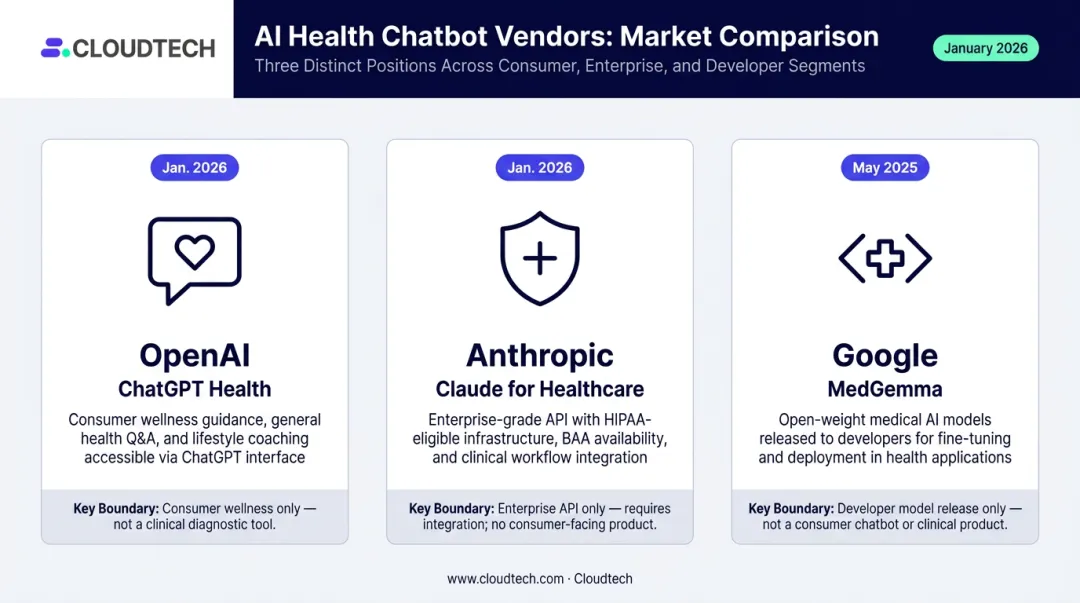 CLOUDTECH

AI Health Chatbot Vendors: Market Comparison

Three Distinct Positions Across Consumer, Enterprise, and Developer Segments

January 2026

Jan. 2026

OpenAI

ChatGPT Health

Consumer wellness guidance, general health Q&A, and lifestyle coaching accessible via ChatGPT interface

Key Boundary: Consumer wellness only — not a clinical diagnostic tool.

Jan. 2026

Anthropic

Claude for Healthcare

Enterprise-grade API with HIPAA-eligible infrastructure, BAA availability, and clinical workflow integration

Key Boundary: Enterprise API only — requires integration; no consumer-facing product.

May 2025

Google

MedGemma

Open-weight medical AI models released to developers for fine-tuning and deployment in health applications

Key Boundary: Developer model release only — not a consumer chatbot or clinical product.

www.cloudtech.com · Cloudtech